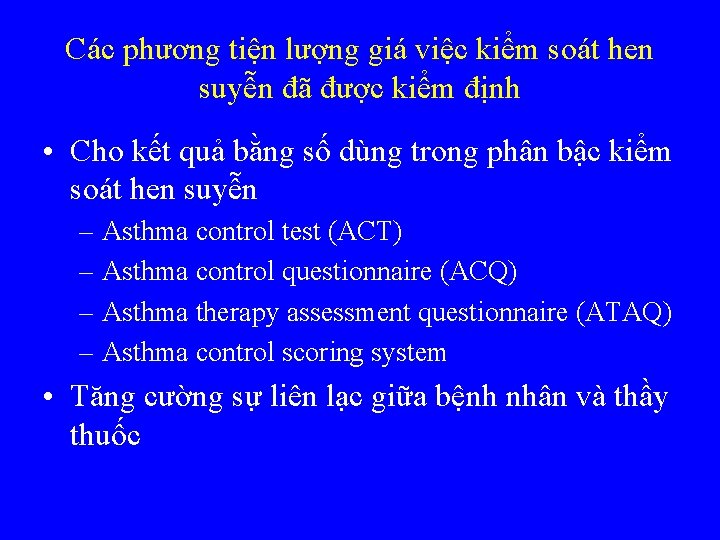 Các phương tiện lượng giá việc kiểm soát hen suyễn đã được kiểm định

• Cho kết quả bằng số dùng trong phân bậc kiểm soát hen suyễn
– Asthma control test (ACT)
– Asthma control questionnaire (ACQ)
– Asthma therapy assessment questionnaire (ATAQ)
– Asthma control scoring system

• Tăng cường sự liên lạc giữa bệnh nhân và thầy thuốc